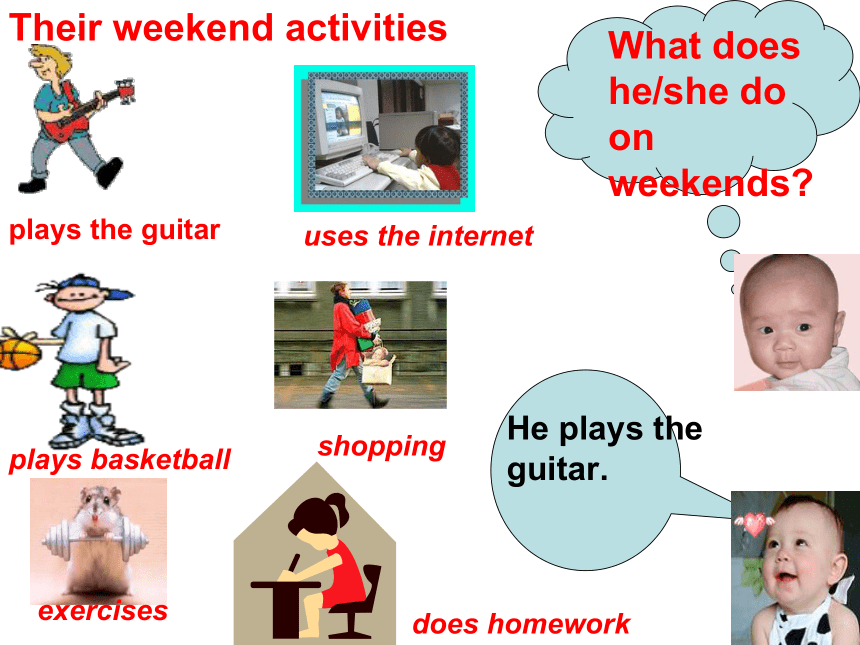 Their weekend activities

What does he/she do on weekends?

plays the guitar

uses the internet

plays basketball

shopping

He plays the guitar.

exercises

does homework